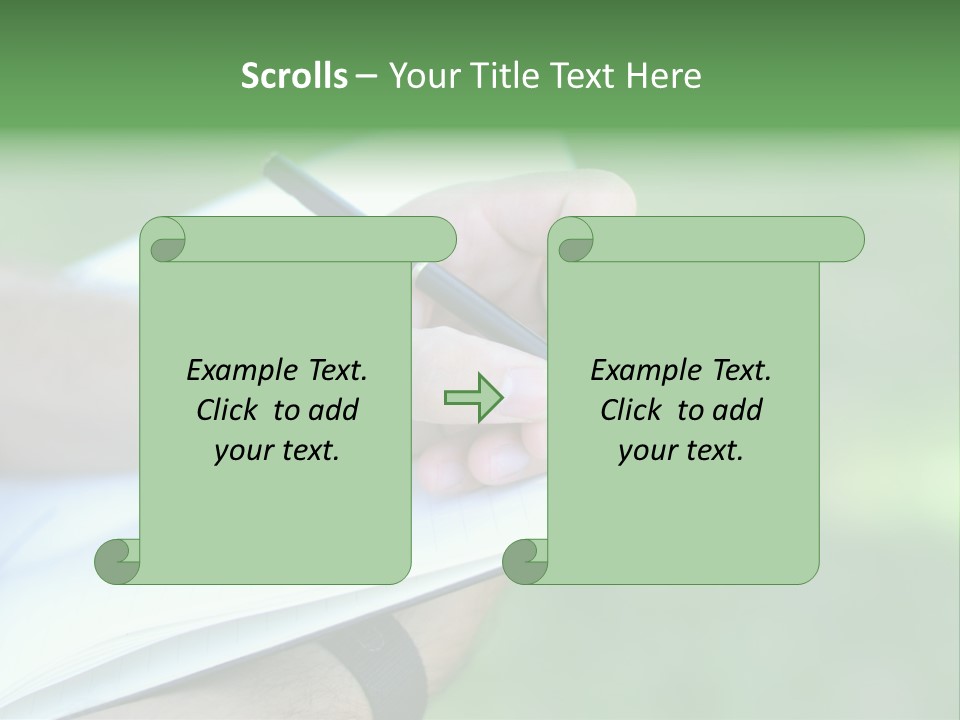 Scrolls – Your Title Text Here

Example Text. Click to add your text.

Example Text. Click to add your text.